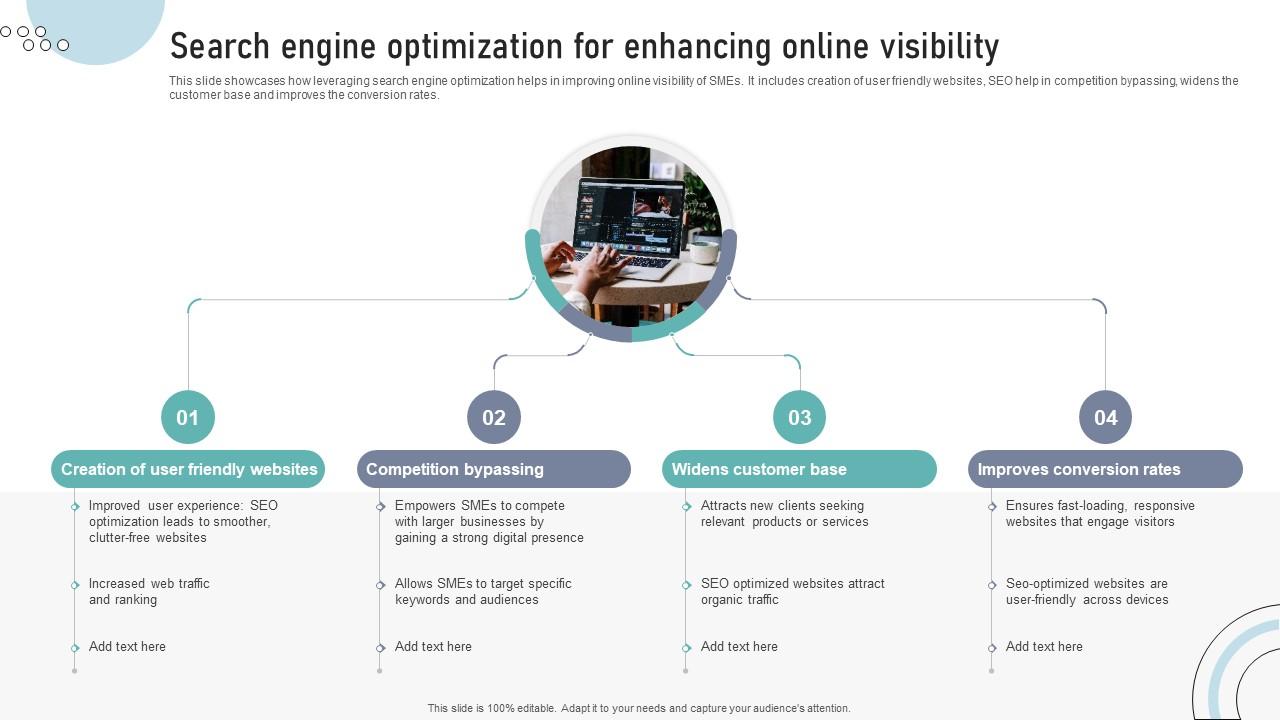 Search engine optimization for enhancing online visibility

This slide showcases how leveraging search engine optimization helps in improving online visibility of SMEs. It includes creation of user friendly websites, SEO help in competition bypassing, widens the customer base and improves the conversion rates.

01

Creation of user friendly websites

Improved user experience: SEO optimization leads to smoother, clutter-free websites

Increased web traffic and ranking

Add text here

02

Competition bypassing

Empowers SMEs to compete with larger businesses by gaining a strong digital presence

Allows SMEs to target specific keywords and audiences

Add text here

03

Widens customer base

Attracts new clients seeking relevant products or services

SEO optimized websites attract organic traffic

Add text here

04

Improves conversion rates

Ensures fast-loading, responsive websites that engage visitors

Seo-optimized websites are user-friendly across devices

Add text here

This slide is 100% editable. Adapt it to your needs and capture your audience's attention.